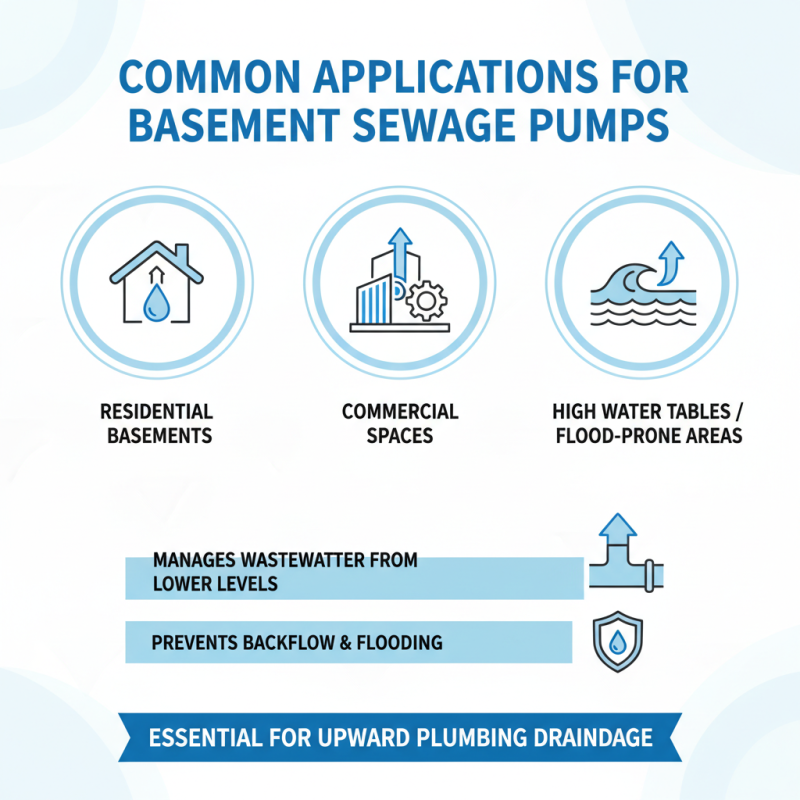 COMMON APPLICATIONS FOR BASEMENT SEWAGE PUMPS

RESIDENTIAL BASEMENTS

COMMERCIAL SPACES

HIGH WATER TABLES / FLOOD-PRONE AREAS

MANAGES WASTEWATTER FROM LOWER LEVELS

PREVENTS BACKFLOW & FLOODING

ESSENTIAL FOR UPWARD PLUMBING DRAINDAGE